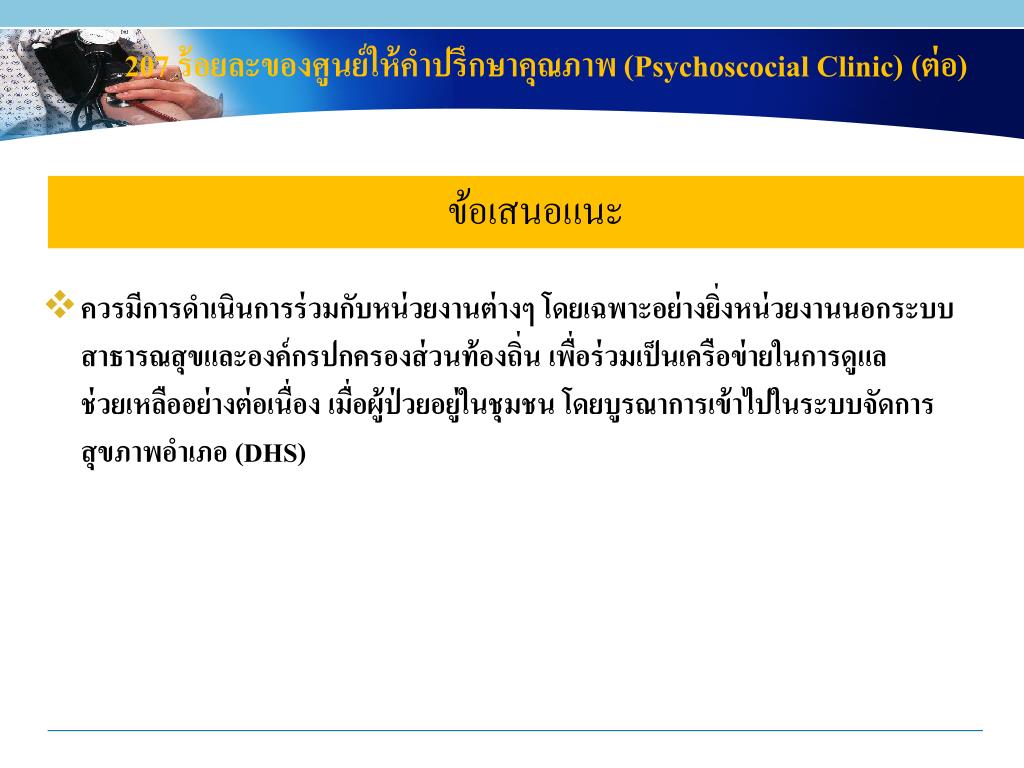 207 ร้อยละของศูนย์ให้คำปรึกษาคุณภาพ (Psychoscocial Clinic) (ต่อ)

ข้อเสนอแนะ

❖ ควรมีการดำเนินการร่วมกับหน่วยงานต่างๆ โดยเฉพาะอย่างยิ่งหน่วยงานนอกระบบสาธารณสุขและองค์กรปกครองส่วนท้องถิ่น เพื่อร่วมเป็นเครือข่ายในการดูแลช่วยเหลืออย่างต่อเนื่อง เมื่อผู้ป่วยอยู่ในชุมชน โดยบูรณาการเข้าไปในระบบจัดการสุขภาพอำเภอ (DHS)